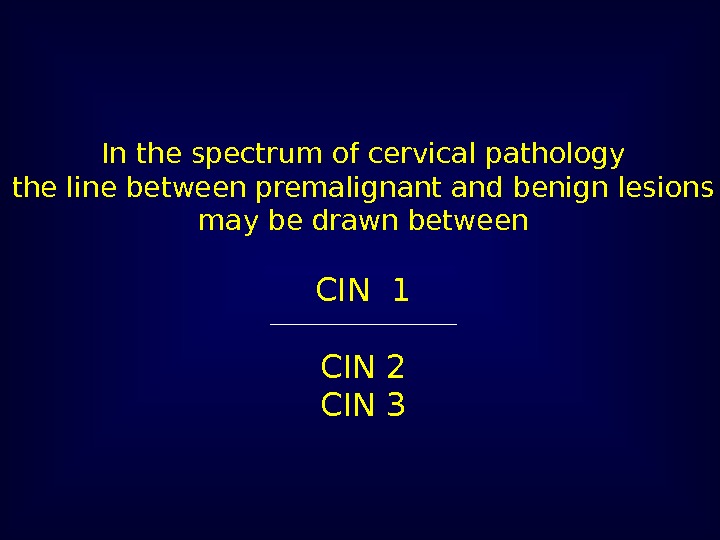 In the spectrum of cervical pathology the line between premalignant and benign lesions may be drawn between

CIN 1

CIN 2
CIN 3